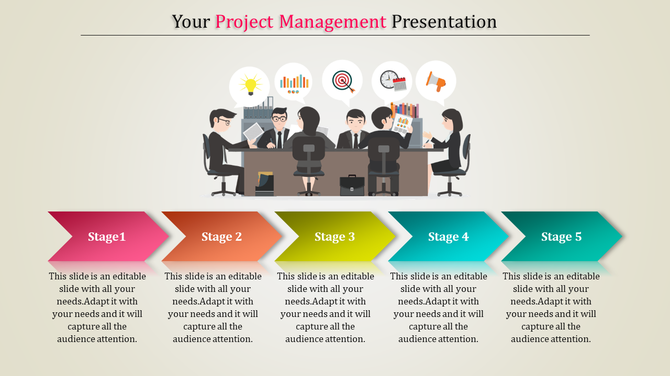 Your Project Management Presentation

Stage1

This slide is an editable slide with all your needs.Adapt it with your needs and it will capture all the audience attention.

Stage 2

This slide is an editable slide with all your needs.Adapt it with your needs and it will capture all the audience attention.

Stage 3

This slide is an editable slide with all your needs.Adapt it with your needs and it will capture all the audience attention.

Stage 4

This slide is an editable slide with all your needs.Adapt it with your needs and it will capture all the audience attention.

Stage 5

This slide is an editable slide with all your needs.Adapt it with your needs and it will capture all the audience attention.